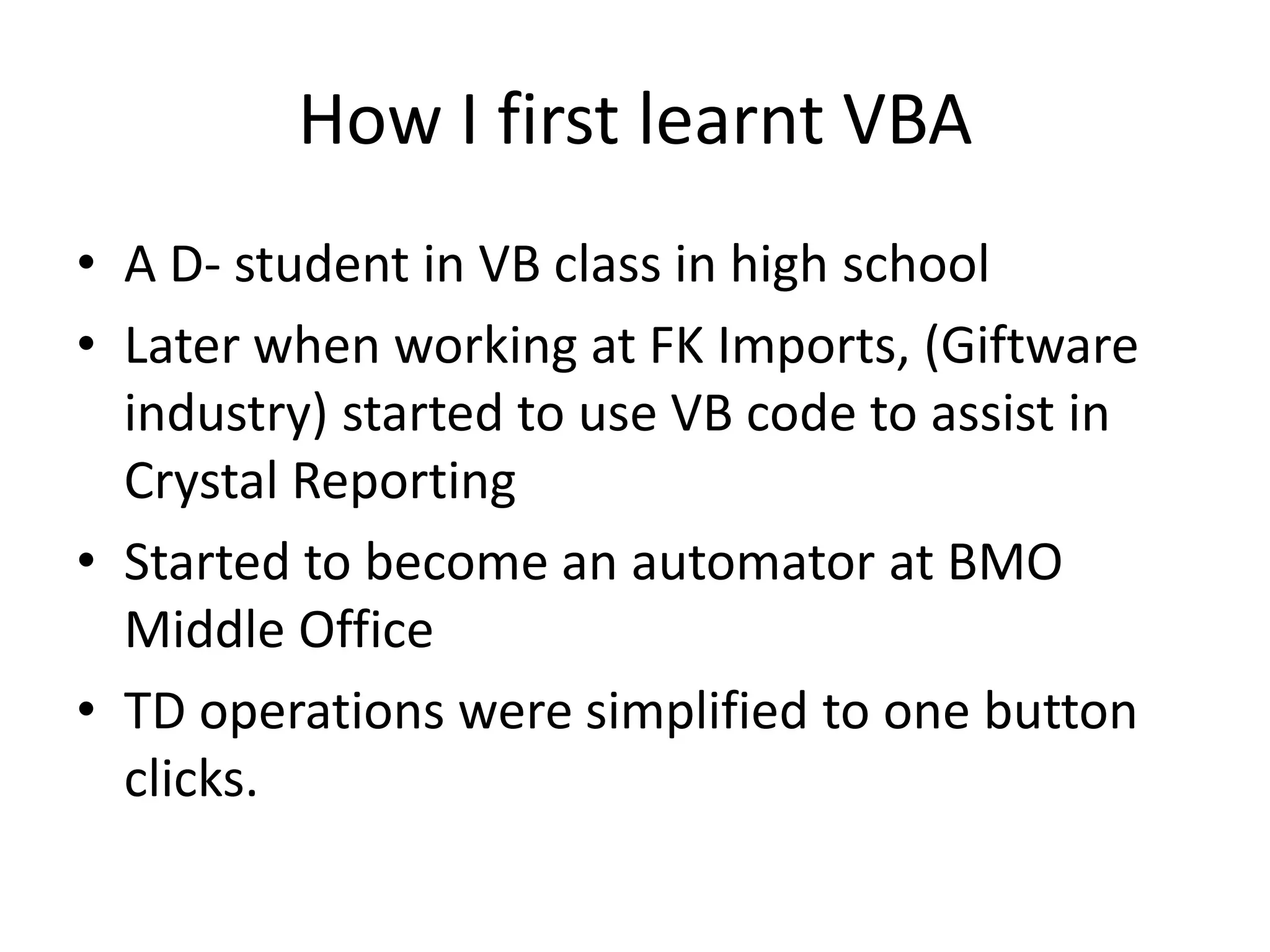 How I first learnt VBA

• A D- student in VB class in high school
• Later when working at FK Imports, (Giftware industry) started to use VB code to assist in Crystal Reporting
• Started to become an automator at BMO Middle Office
• TD operations were simplified to one button clicks.